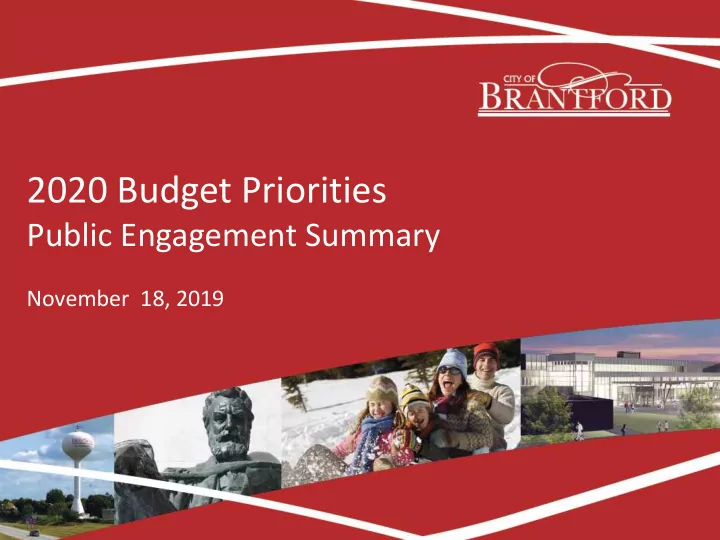 CITY OF BRANTFORD

2020 Budget Priorities
Public Engagement Summary

November 18, 2019